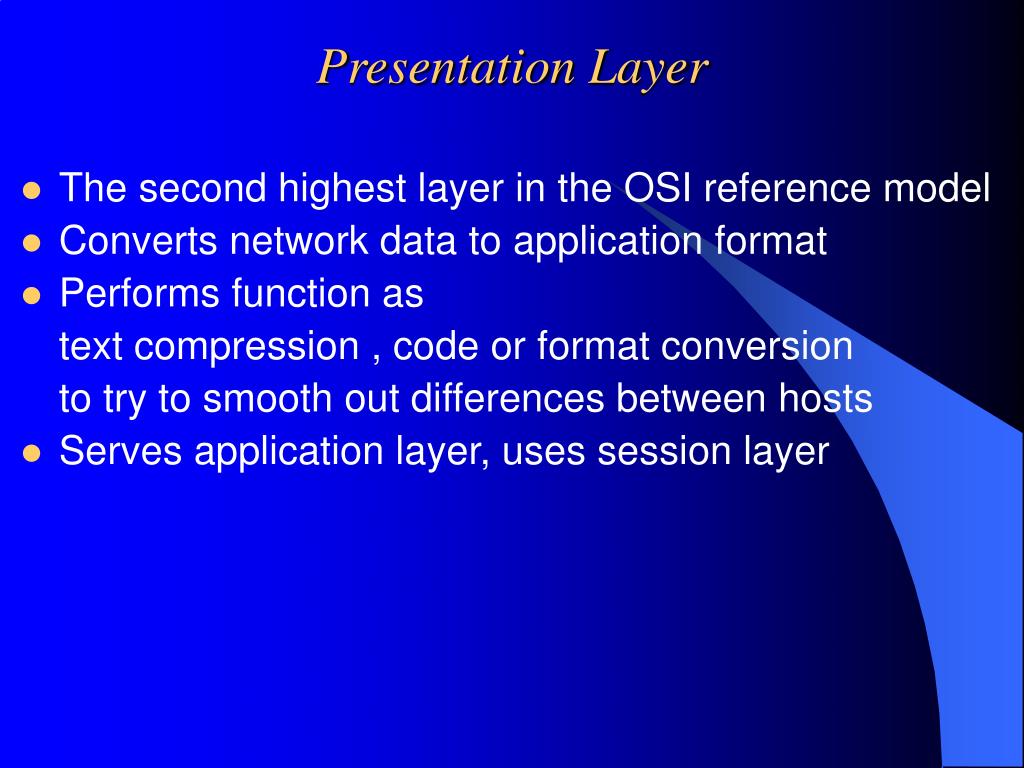 Presentation Layer

- The second highest layer in the OSI reference model
- Converts network data to application format
- Performs function as
text compression , code or format conversion
to try to smooth out differences between hosts
- Serves application layer, uses session layer